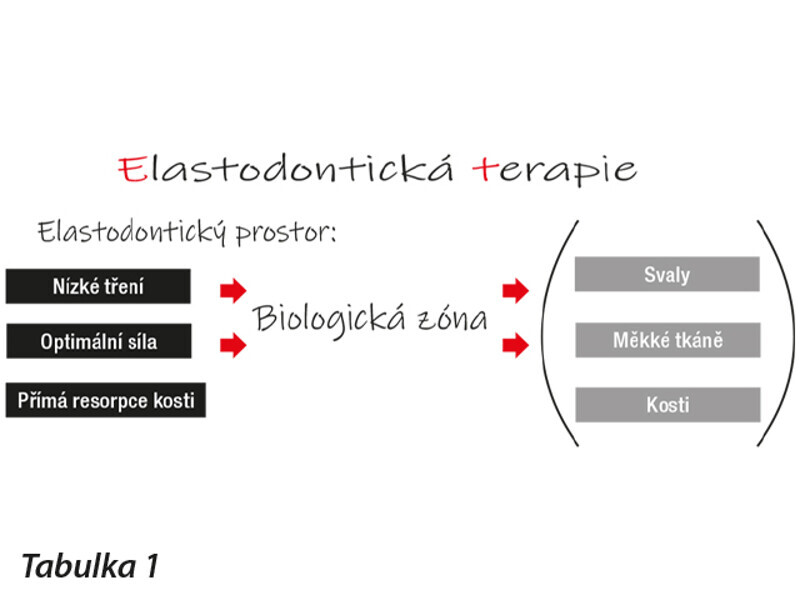 Elastodontická terapie

Elastodontický prostor:

Nízké tření

Optimální síla

Přímá resorpce kosti

Biologická zóna

Svaly

Měkké tkáně

Kosti

Tabulka 1